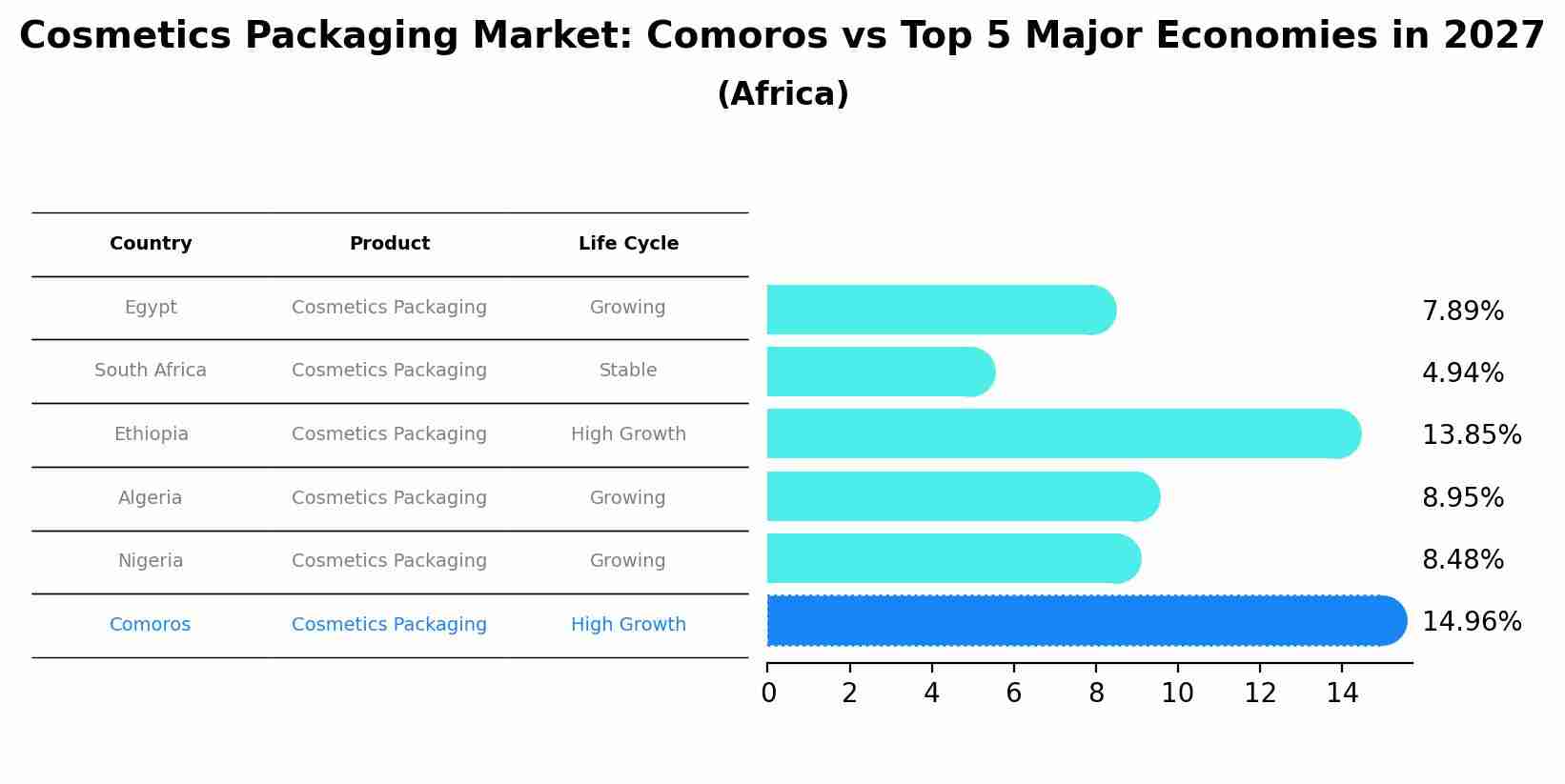 Cosmetics Packaging Market: Comoros vs Top 5 Major Economies in 2027
(Africa)

| Country | Product | Life Cycle |
|---|---|---|
| Egypt | Cosmetics Packaging | Growing |
| South Africa | Cosmetics Packaging | Stable |
| Ethiopia | Cosmetics Packaging | High Growth |
| Algeria | Cosmetics Packaging | Growing |
| Nigeria | Cosmetics Packaging | Growing |
| Comoros | Cosmetics Packaging | High Growth |

7.89%
4.94%
13.85%
8.95%
8.48%
14.96%

0 2 4 6 8 10 12 14